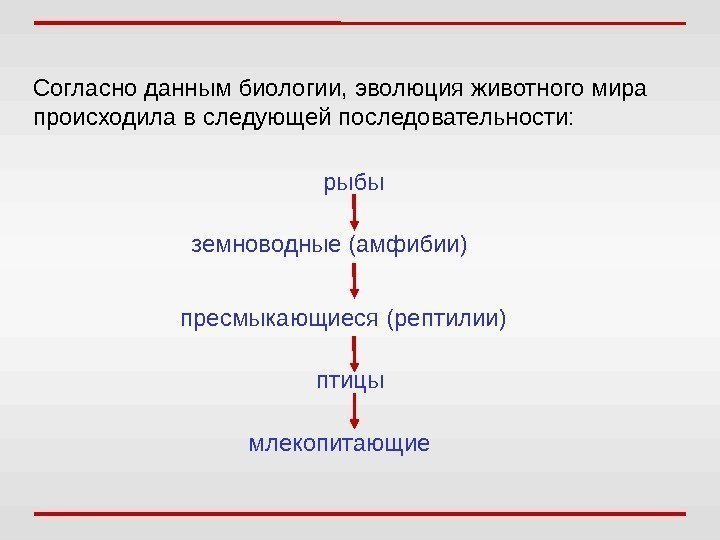 Согласно данным биологии, эволюция животного мира происходила в следующей последовательности:

рыбы

земноводные (амфибии)

пресмыкающиеся (рептилии)

птицы

млекопитающие